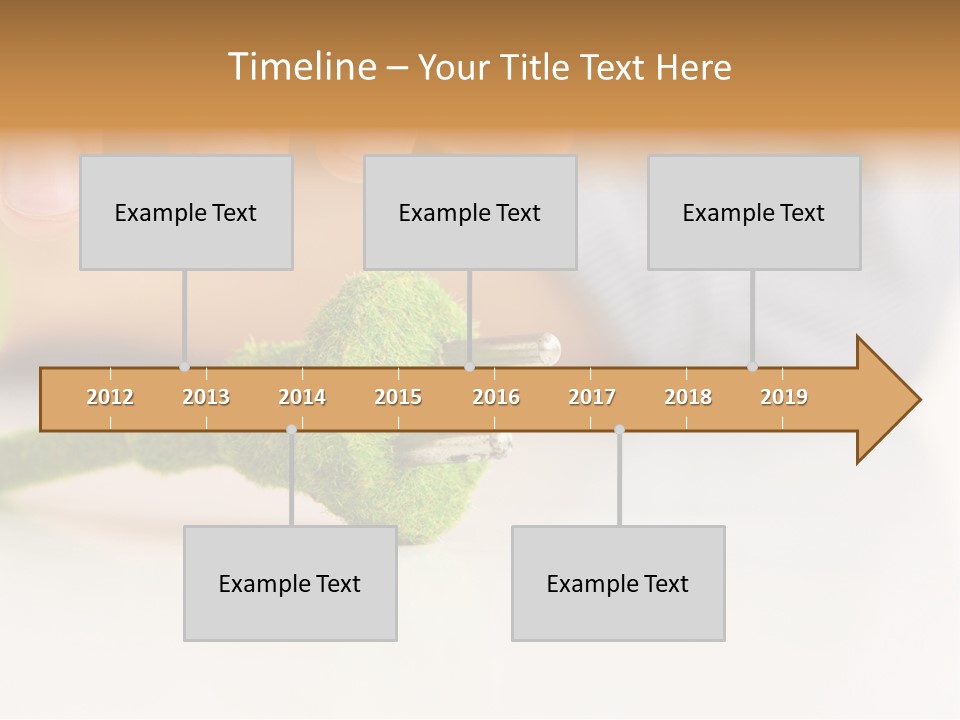 Timeline – Your Title Text Here

Example Text

Example Text

Example Text

2012 2013 2014 2015 2016 2017 2018 2019

Example Text

Example Text